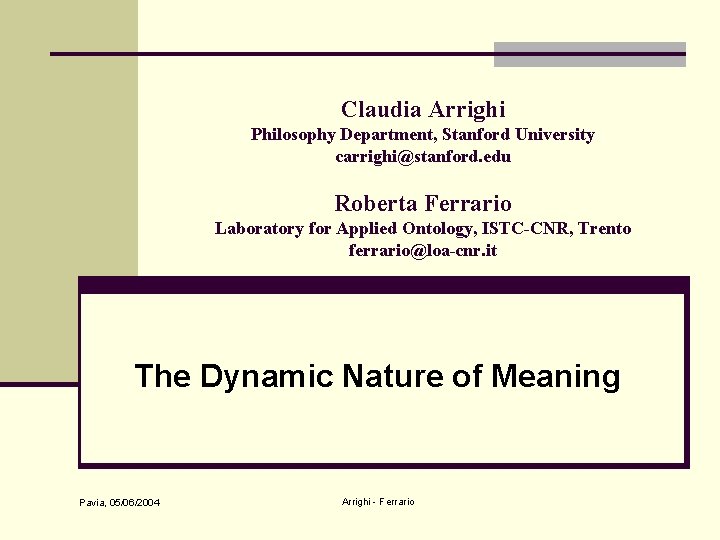 Claudia Arrighi
Philosophy Department, Stanford University
carrighi@stanford.edu

Roberta Ferrario
Laboratory for Applied Ontology, ISTC-CNR, Trento
ferrario@loa-cnr.it

The Dynamic Nature of Meaning

Pavia, 05/06/2004

Arrighi - Ferrario